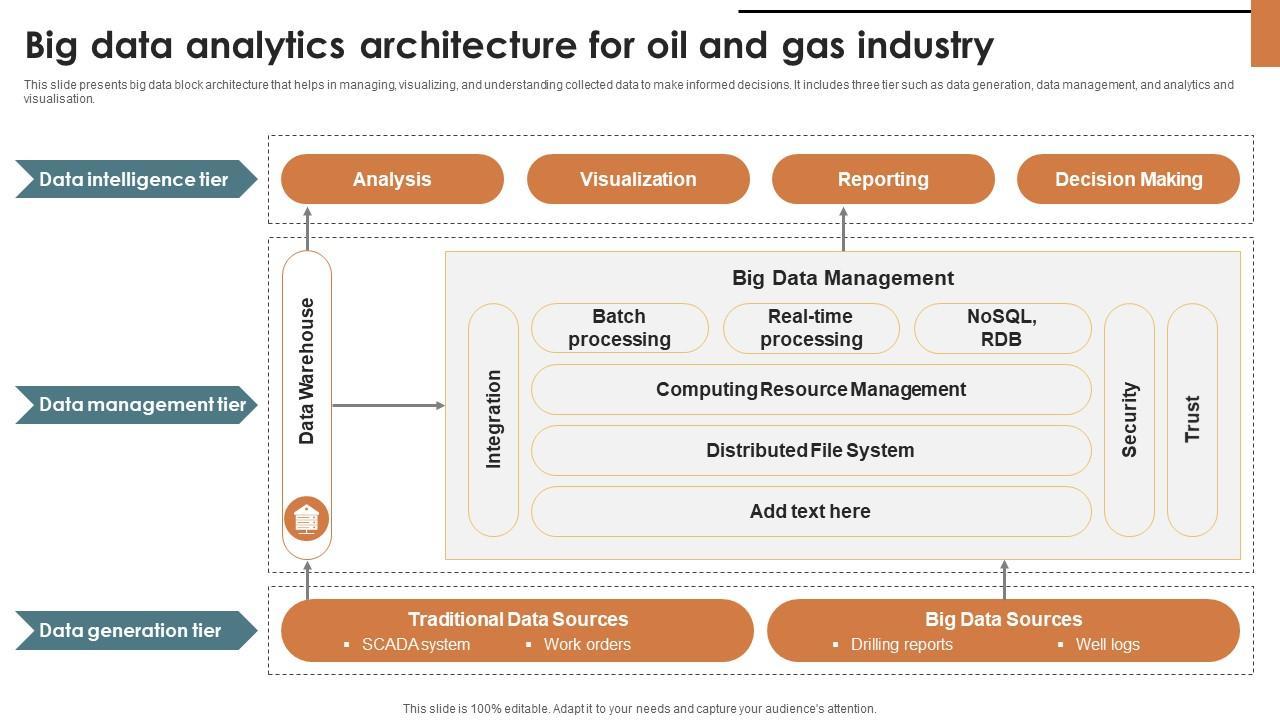 Big data analytics architecture for oil and gas industry

This slide presents big data block architecture that helps in managing, visualizing, and understanding collected data to make informed decisions. It includes three tier such as data generation, data management, and analytics and visualisation.

Data intelligence tier

Analysis

Visualization

Reporting

Decision Making

Data management tier

Data Warehouse

Big Data Management

Integration

Batch processing

Real-time processing

NoSQL, RDB

Computing Resource Management

Distributed File System

Add text here

Security

Trust

Data generation tier

Traditional Data Sources
▪ SCADA system ▪ Work orders

Big Data Sources
▪ Drilling reports ▪ Well logs

This slide is 100% editable. Adapt it to your needs and capture your audience's attention.